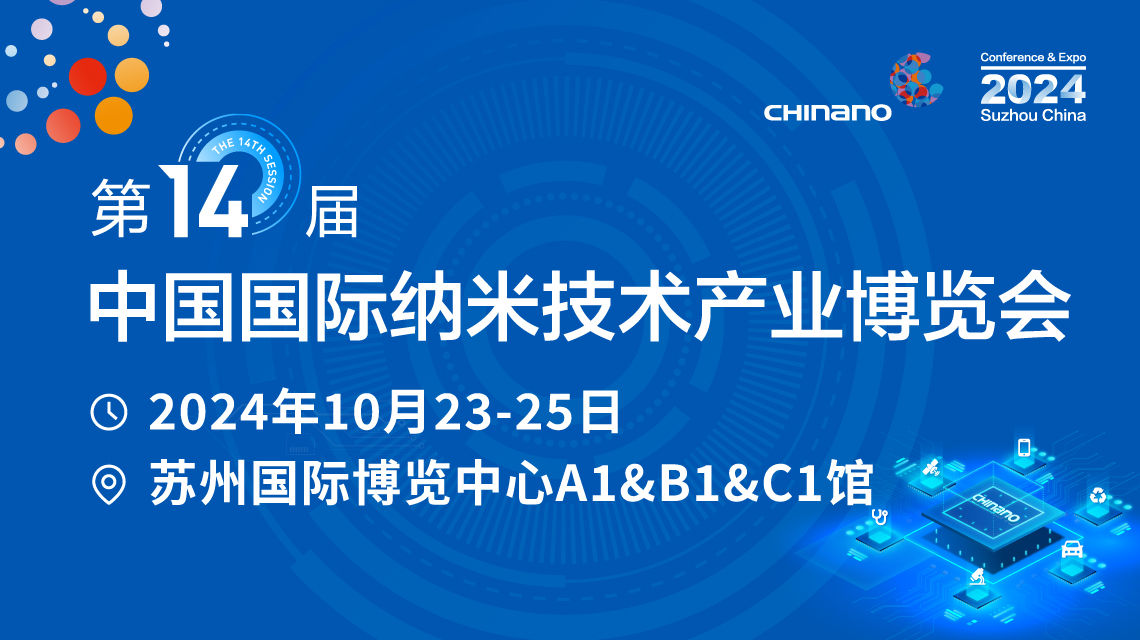 CHINANO

Conference & Expo
2024
Suzhou China

THE 14TH SESSION

第14届
中国国际纳米技术产业博览会

2024年10月23-25日
苏州国际博览中心A1&B1&C1馆

CHINANO